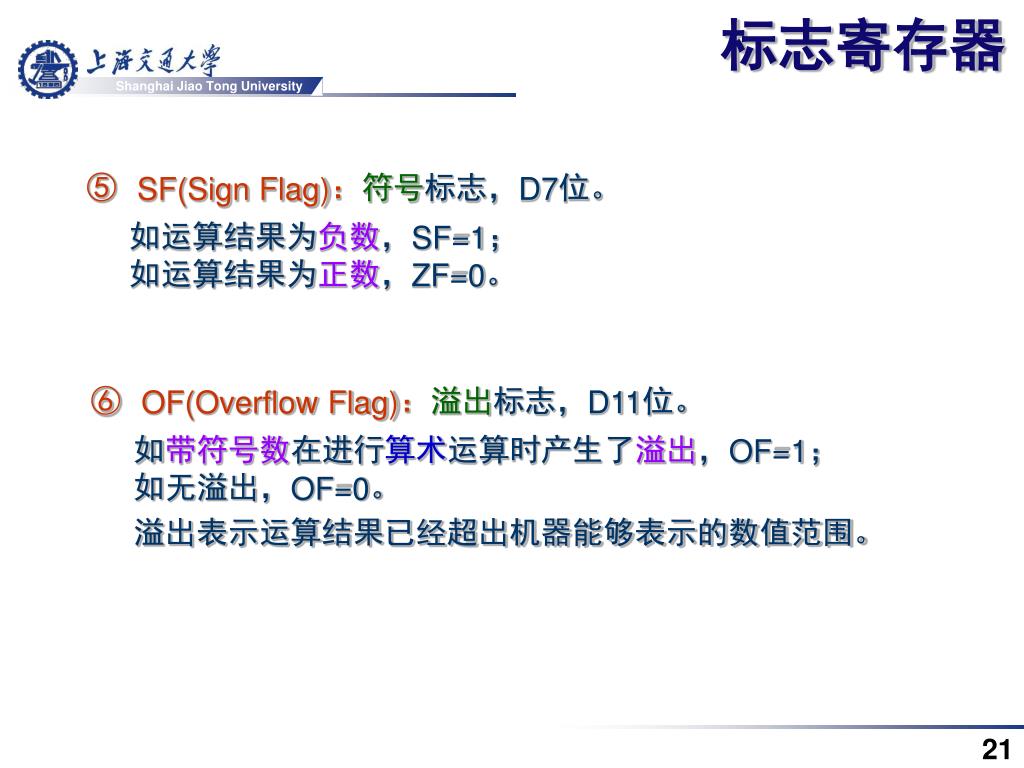 上海交通大学
Shanghai Jiao Tong University

标志寄存器

⑤ SF(Sign Flag)：符号标志，D7位。
如运算结果为负数，SF=1；
如运算结果为正数，ZF=0。

⑥ OF(Overflow Flag)：溢出标志，D11位。
如带符号数在进行算术运算时产生了溢出，OF=1；
如无溢出，OF=0。
溢出表示运算结果已经超出机器能够表示的数值范围。

21